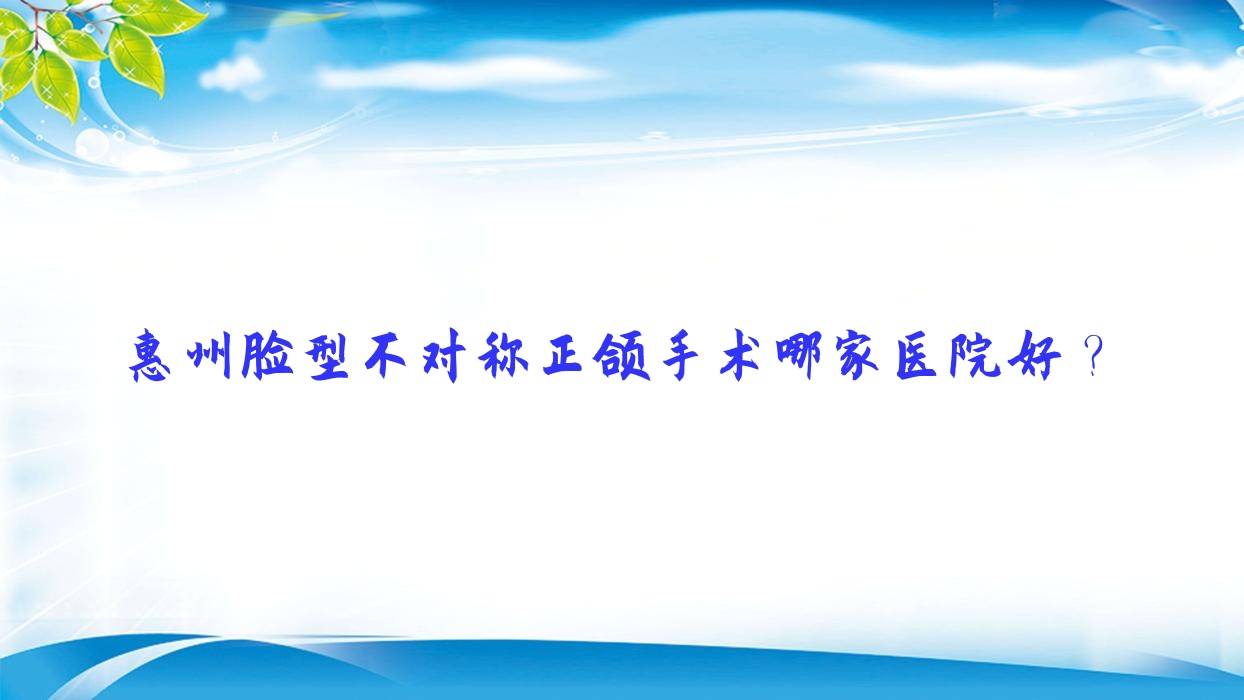 惠州脸型不对称正颌手术哪家医院好？